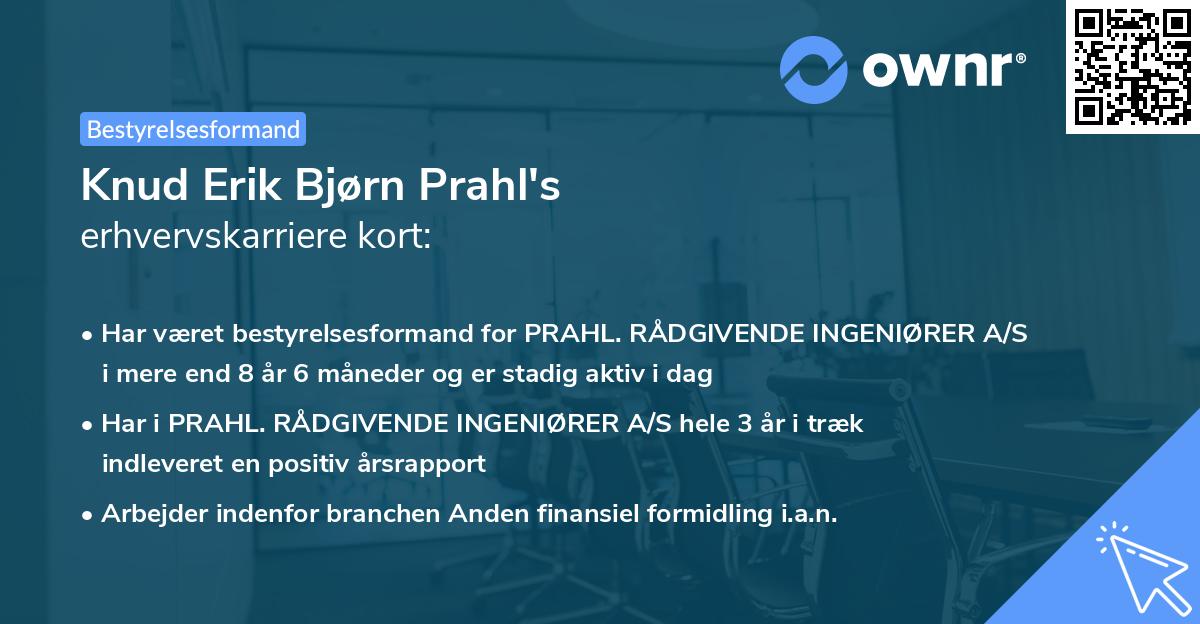 ownr®

Bestyrelsesformand

Knud Erik Bjørn Prahl's
erhvervskarriere kort:

• Har været bestyrelsesformand for PRAHL. RÅDGIVENDE INGENIØRER A/S i mere end 8 år 6 måneder og er stadig aktiv i dag

• Har i PRAHL. RÅDGIVENDE INGENIØRER A/S hele 3 år i træk indleveret en positiv årsrapport

• Arbejder indenfor branchen Anden finansiel formidling i.a.n.